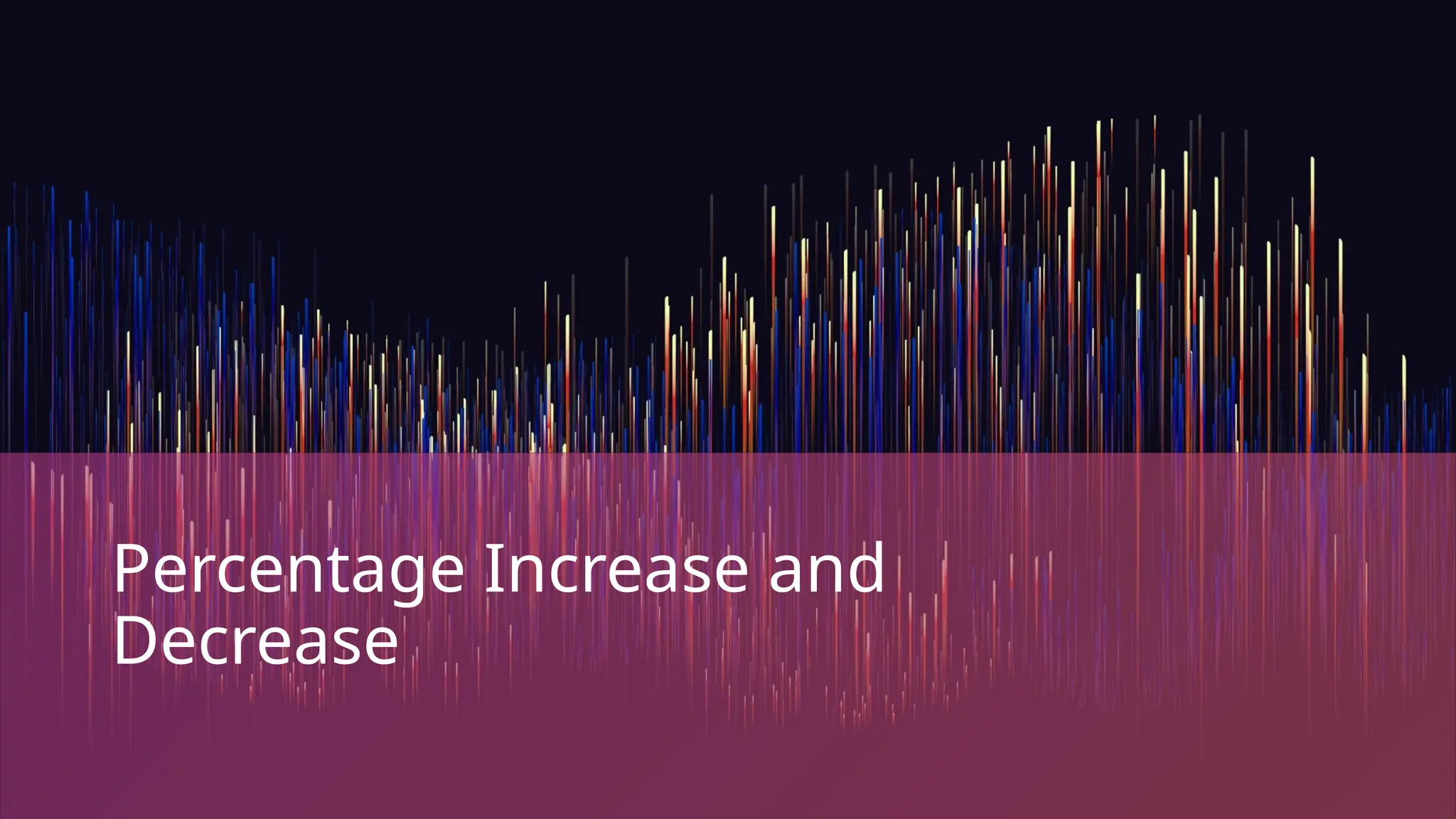 Percentage Increase and Decrease